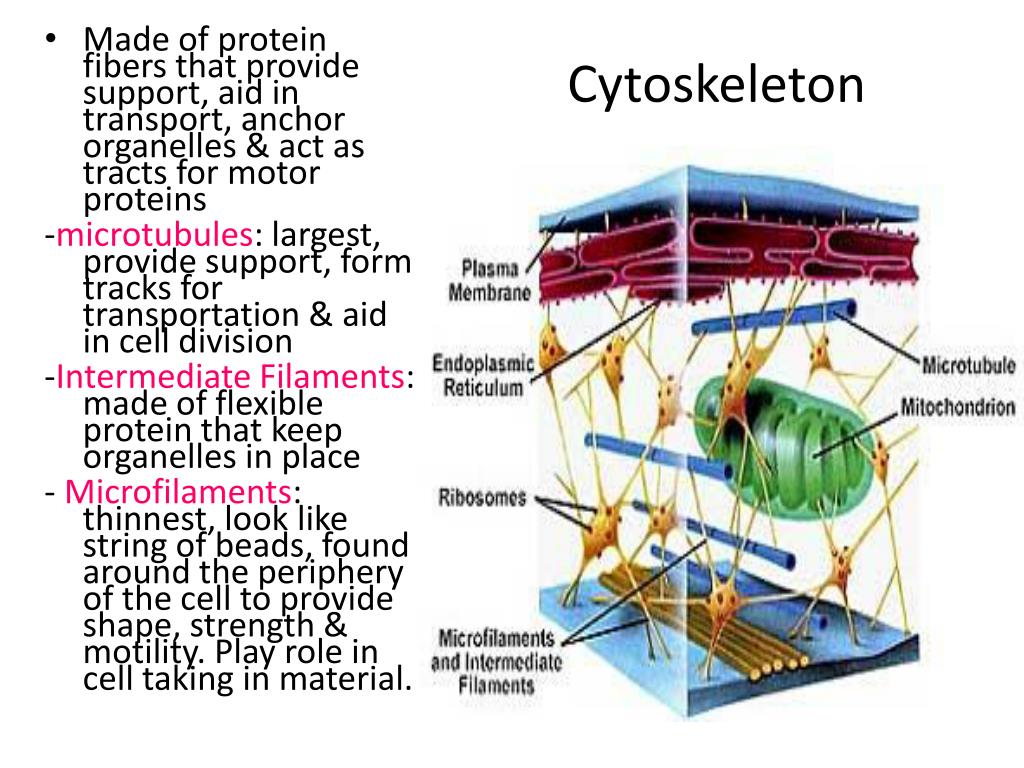 • Made of protein fibers that provide support, aid in transport, anchor organelles & act as tracts for motor proteins

-microtubules: largest, provide support, form tracks for transportation & aid in cell division

-Intermediate Filaments: made of flexible protein that keep organelles in place

- Microfilaments: thinnest, look like string of beads, found around the periphery of the cell to provide shape, strength & motility. Play role in cell taking in material.

Cytoskeleton

Plasma Membrane

Endoplasmic Reticulum

Ribosomes

Microfilaments and Intermediate Filaments

Microtubule

Mitochondrion